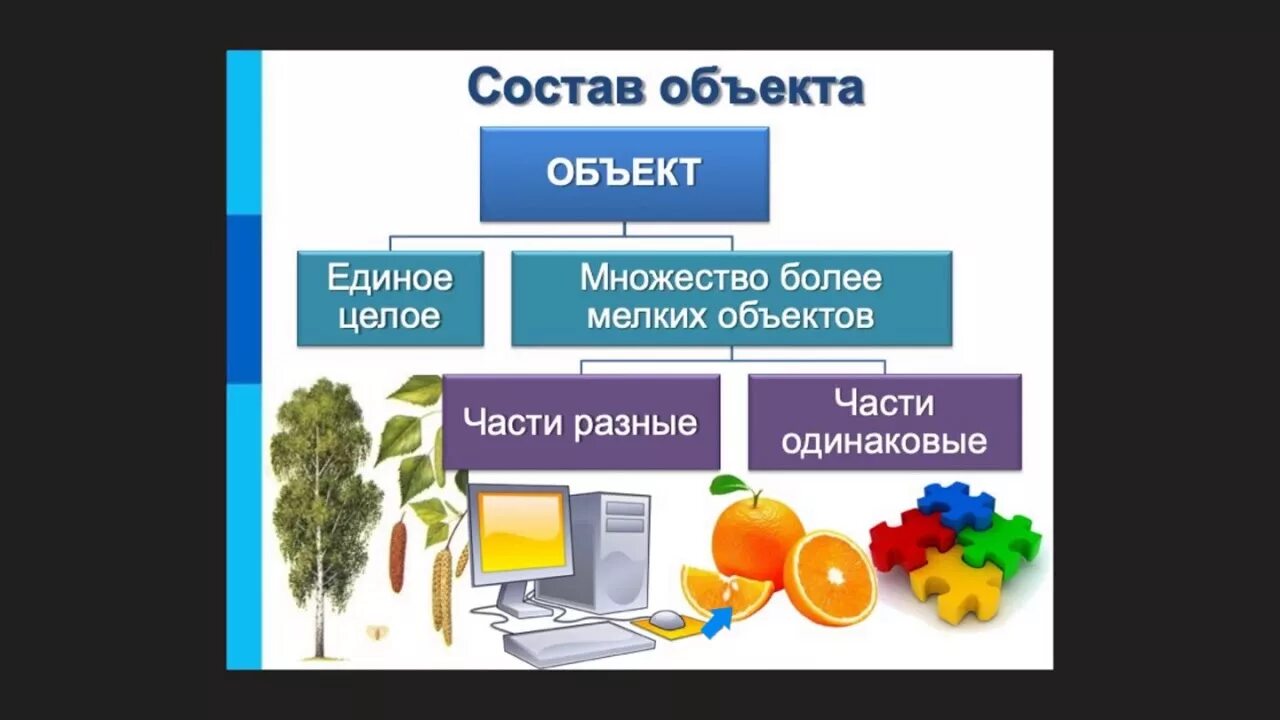 Состав объекта

ОБЪЕКТ

Единое целое

Множество более мелких объектов

Части разные

Части одинаковые